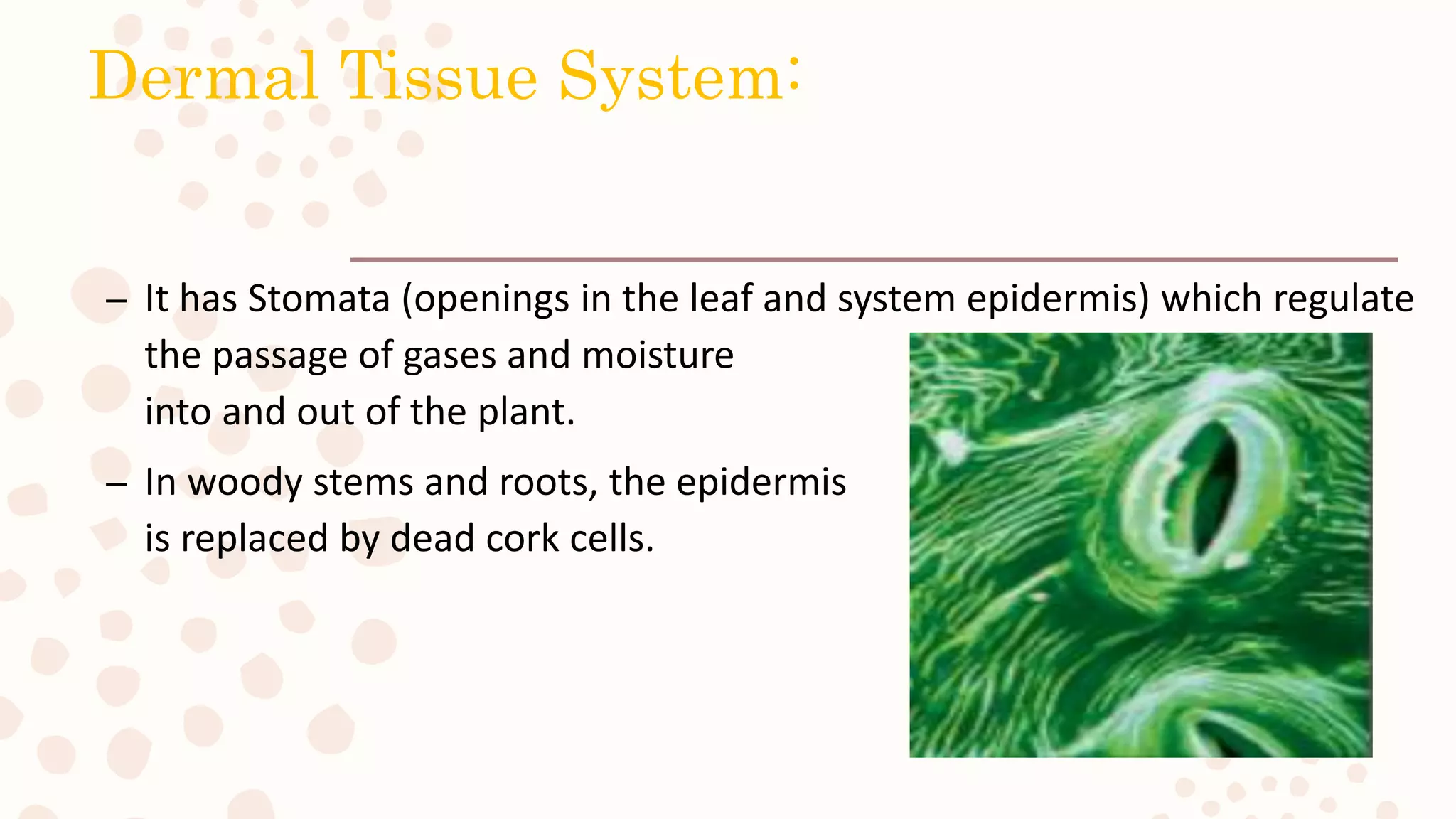 Dermal Tissue System:

– It has Stomata (openings in the leaf and system epidermis) which regulate the passage of gases and moisture into and out of the plant.

– In woody stems and roots, the epidermis is replaced by dead cork cells.